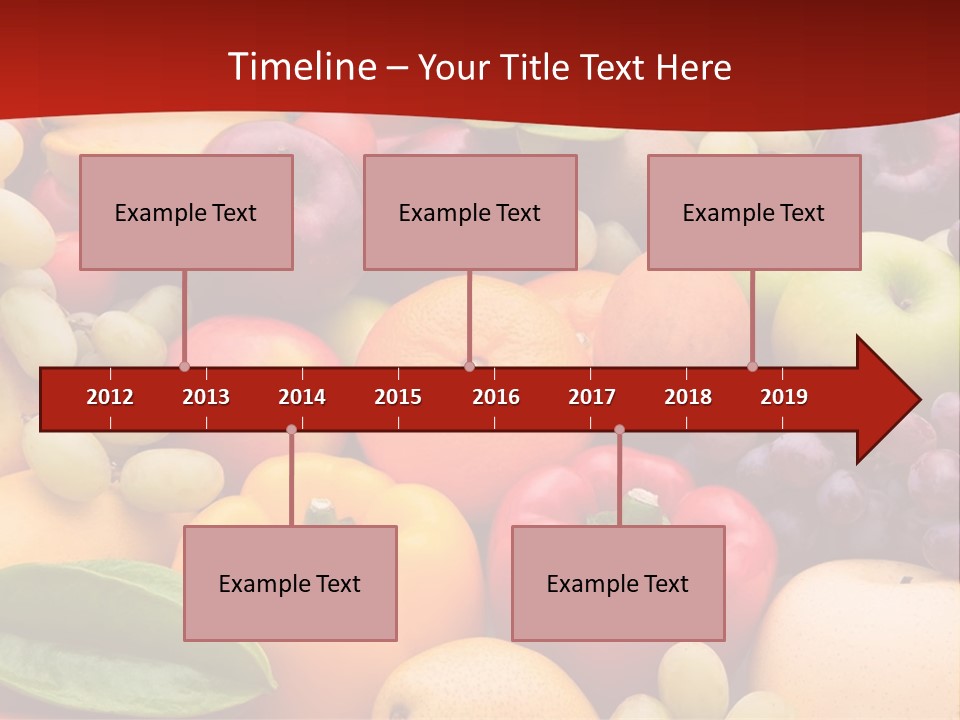 Timeline – Your Title Text Here

Example Text

Example Text

Example Text

2012 2013 2014 2015 2016 2017 2018 2019

Example Text

Example Text